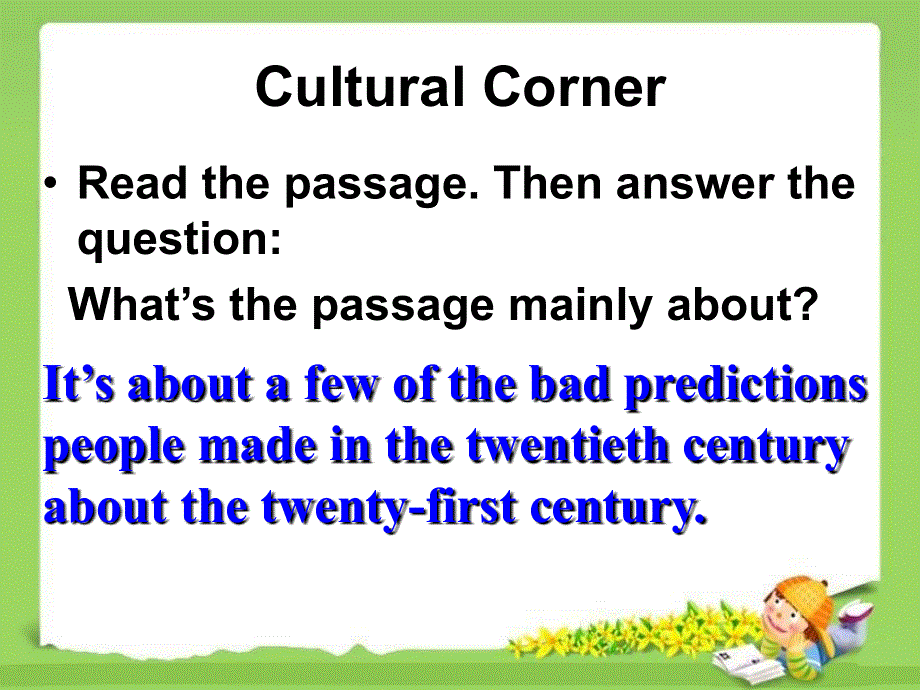 Cultural Corner

• Read the passage. Then answer the question:

What’s the passage mainly about?

It’s about a few of the bad predictions people made in the twentieth century about the twenty-first century.